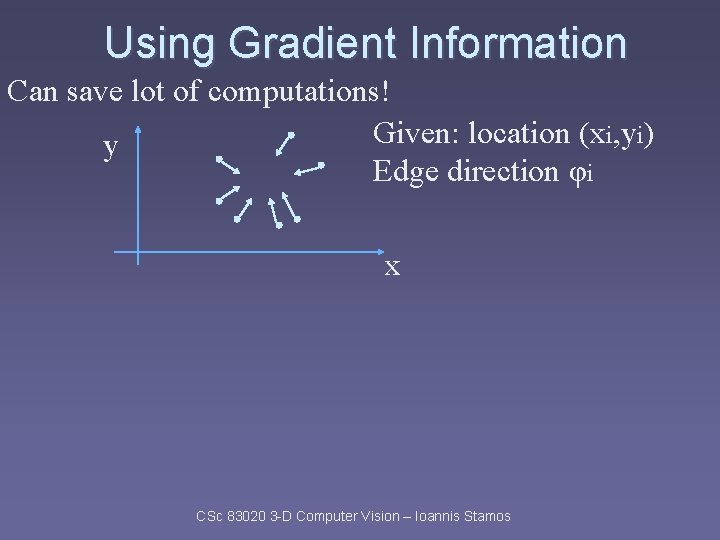 Using Gradient Information

Can save lot of computations!

y

x

Given: location $(x_i,y_i)$
Edge direction $\varphi_i$

CSc 83020 3-D Computer Vision – Ioannis Stamos